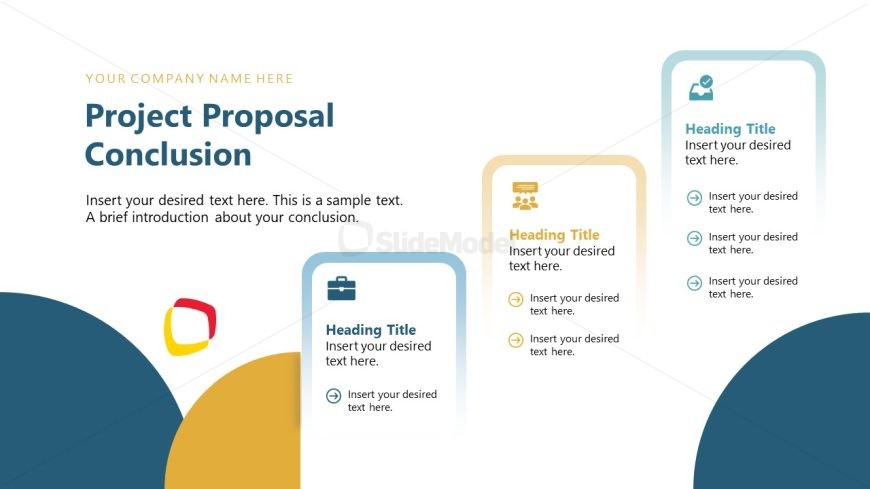 YOUR COMPANY NAME HERE

Project Proposal Conclusion

Insert your desired text here. This is a sample text. A brief introduction about your conclusion.

SlideModel

Heading Title
Insert your desired text here.

Insert your desired text here.

Heading Title
Insert your desired text here.

Insert your desired text here.

Insert your desired text here.

Heading Title
Insert your desired text here.

Insert your desired text here.

Insert your desired text here.

Insert your desired text here.